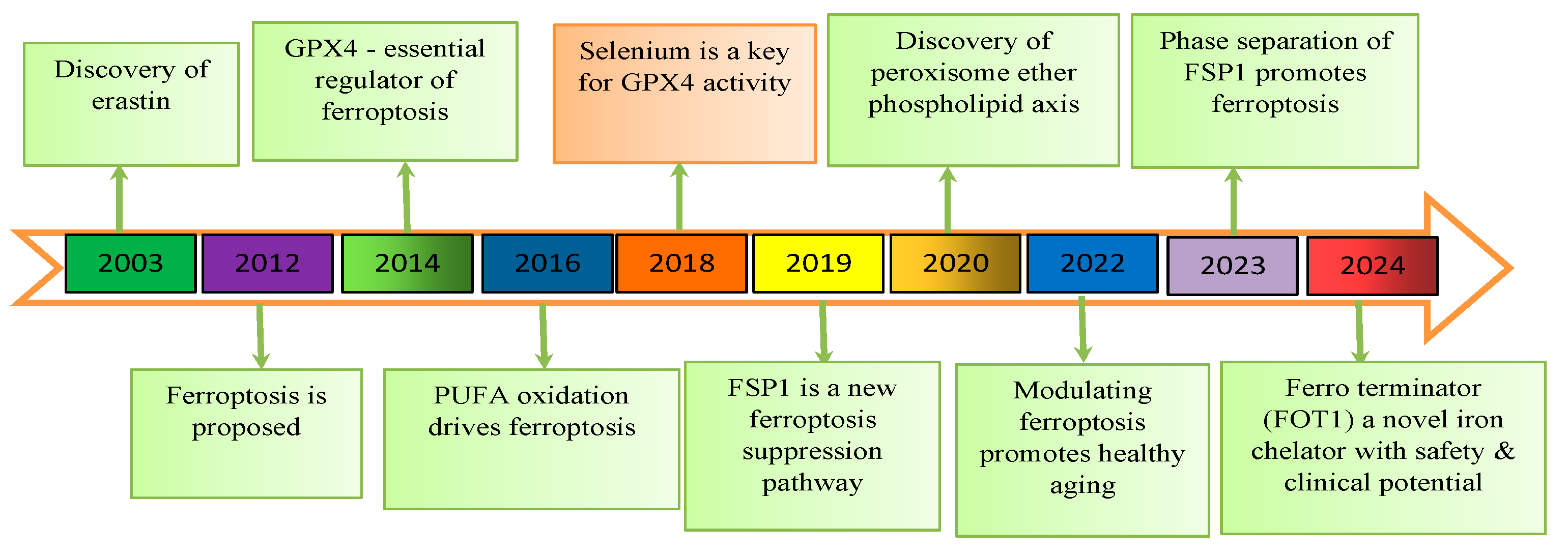 Discovery of erastin

GPX4 - essential regulator of ferroptosis

Selenium is a key for GPX4 activity

Discovery of peroxisome ether phospholipid axis

Phase separation of FSP1 promotes ferroptosis

2003

2012

2014

2016

2018

2019

2020

2022

2023

2024

Ferroptosis is proposed

PUFA oxidation drives ferroptosis

FSP1 is a new ferroptosis suppression pathway

Modulating ferroptosis promotes healthy aging

Ferro terminator (FOT1) a novel iron chelator with safety & clinical potential